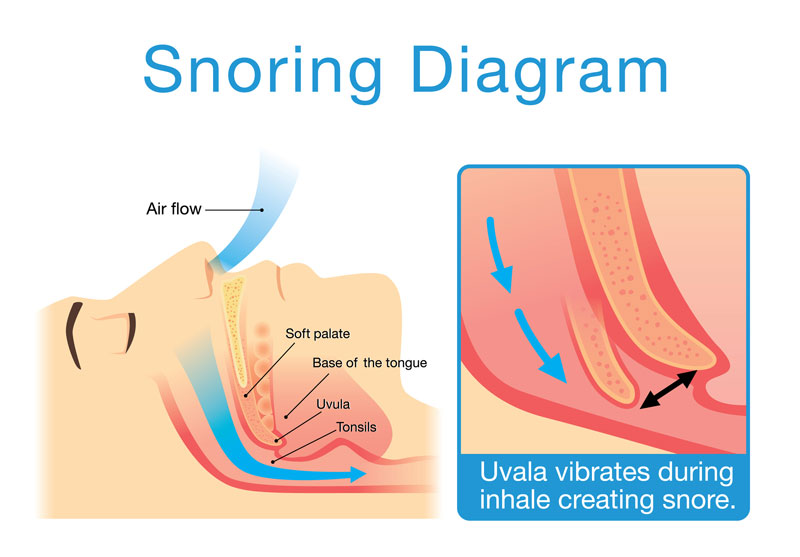 Snoring Diagram

Air flow

Soft palate

Base of the tongue

Uvula

Tonsils

Uvala vibrates during inhale creating snore.